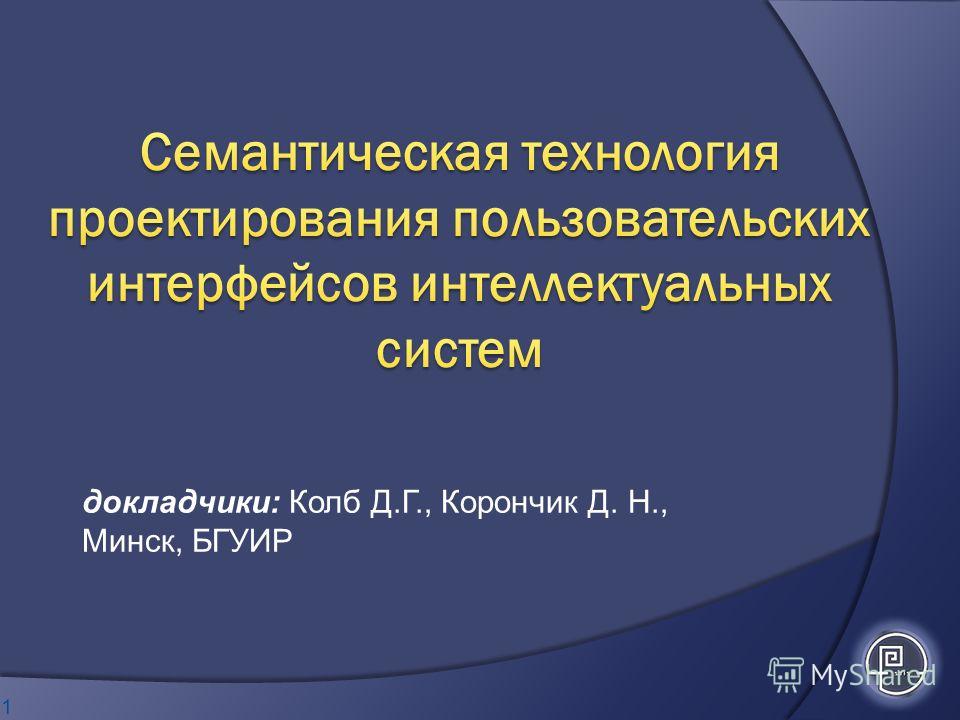 Семантическая технология проектирования пользовательских интерфейсов интеллектуальных систем

докладчики: Колб Д.Г., Корончик Д. Н., Минск, БГУИР

MyShared

1